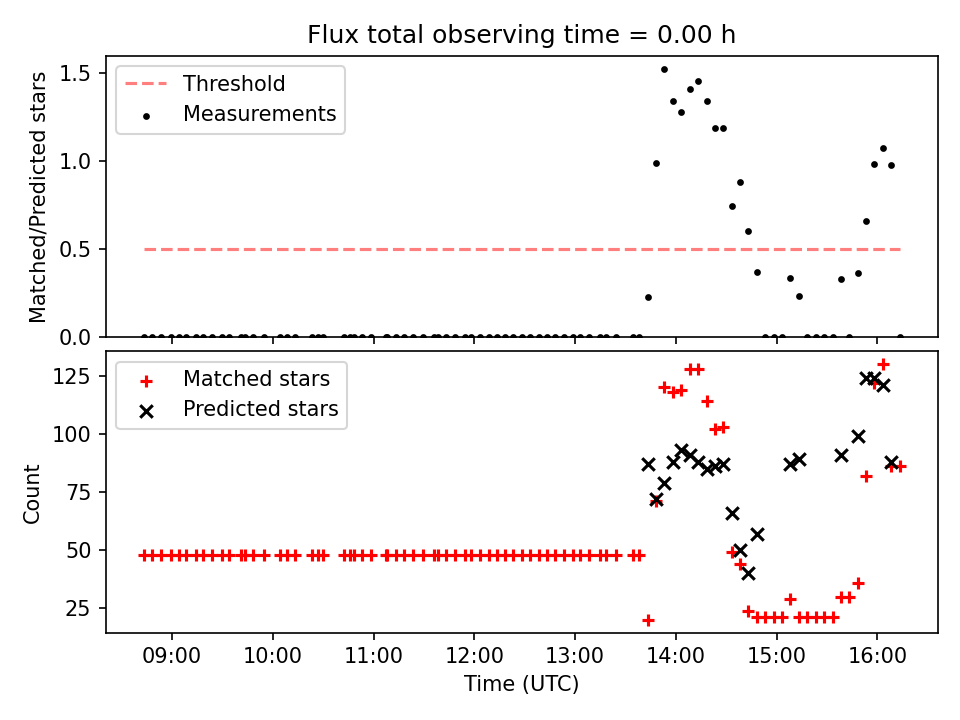 Flux total observing time = 0.00 h

Threshold
Measurements

Matched/Predicted stars

1.5
1.0
0.5
0.0

Matched stars
Predicted stars

Count

125
100
75
50
25

09:00
10:00
11:00
12:00
13:00
14:00
15:00
16:00

Time (UTC)